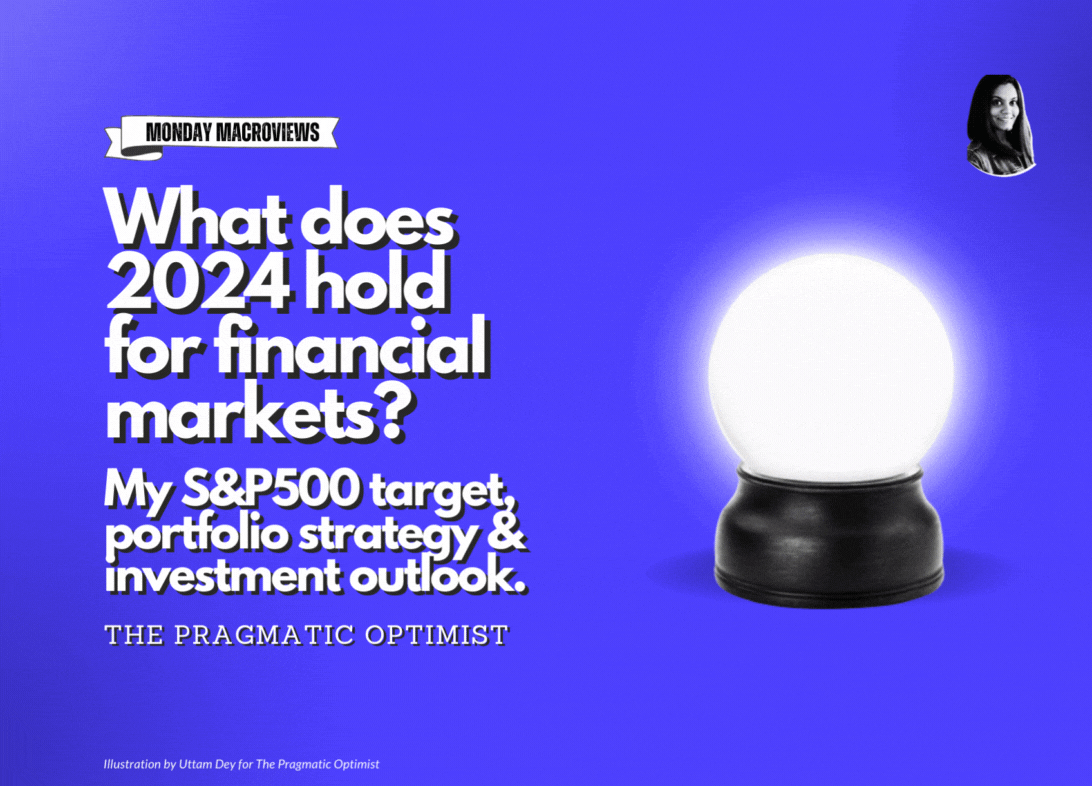 MONDAY MACROVIEWS

What does 2024 hold for financial markets?

My S&P500 target, portfolio strategy & investment outlook.

THE PRAGMATIC OPTIMIST

Illustration by Uttam Dey for The Pragmatic Optimist